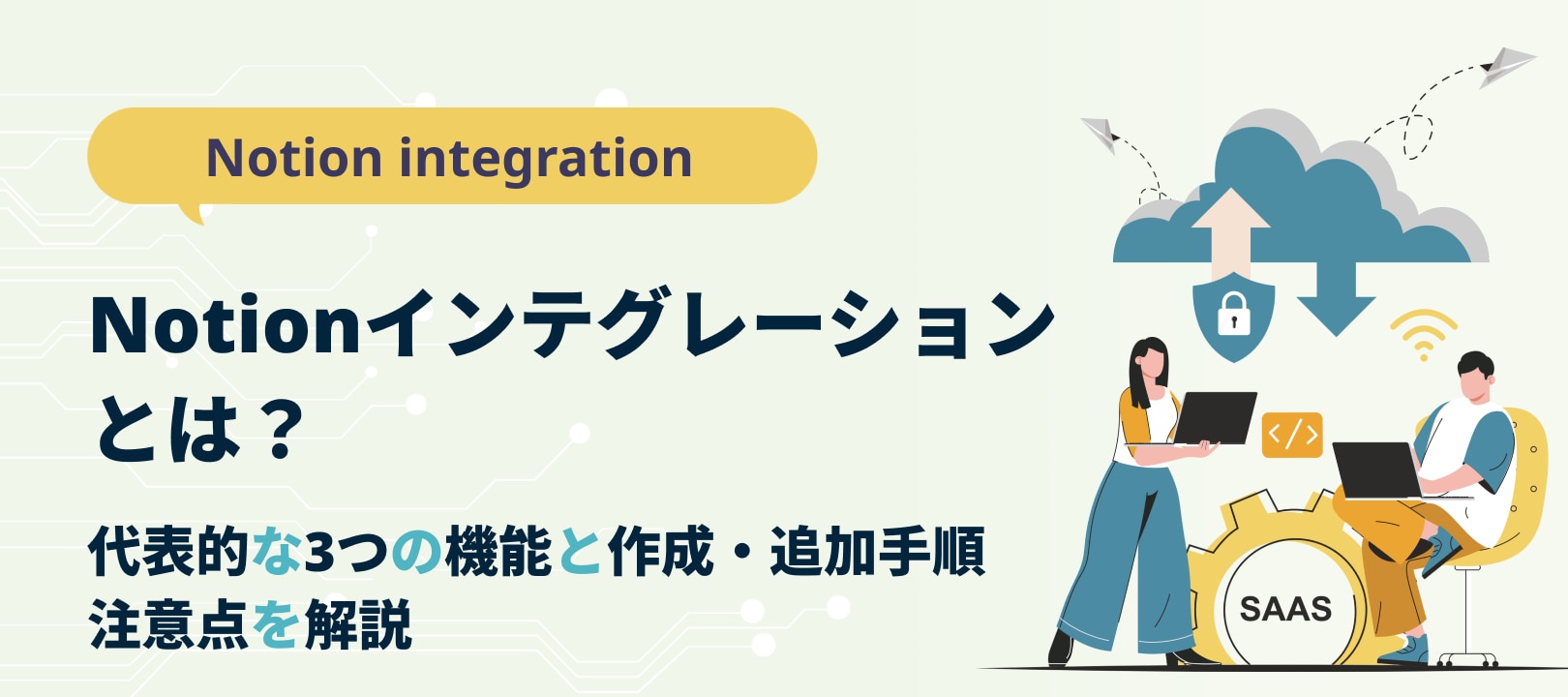 Notion integration

Notionインテグレーションとは？

代表的な3つの機能と作成・追加手順
注意点を解説

</>

SAAS